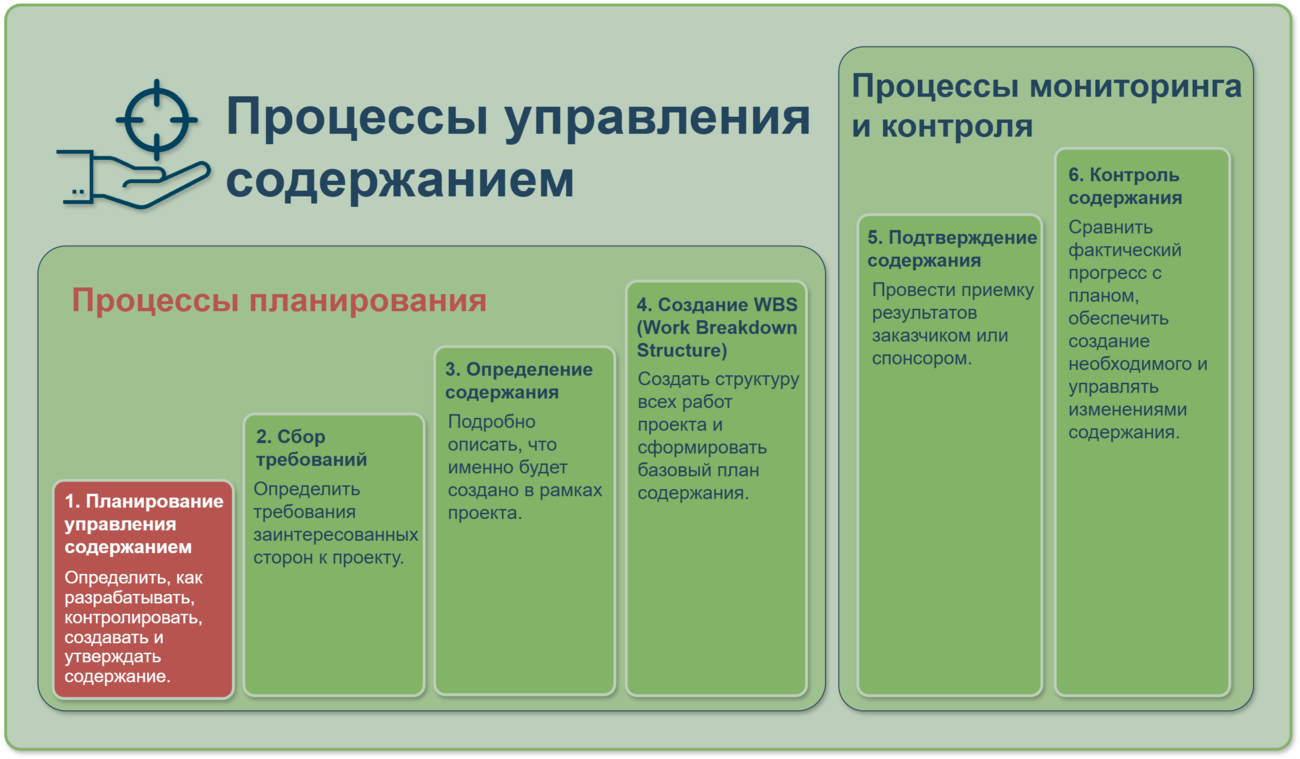 Процессы управления содержанием

Процессы планирования

1. Планирование управления содержанием
Определить, как разрабатывать, контролировать, создавать и утверждать содержание.

2. Сбор требований
Определить требования заинтересованных сторон к проекту.

3. Определение содержания
Подробно описать, что именно будет создано в рамках проекта.

4. Создание WBS (Work Breakdown Structure)
Создать структуру всех работ проекта и сформировать базовый план содержания.

Процессы мониторинга и контроля

5. Подтверждение содержания
Провести приемку результатов заказчиком или спонсором.

6. Контроль содержания
Сравнить фактический прогресс с планом, обеспечить создание необходимого и управлять изменениями содержания.